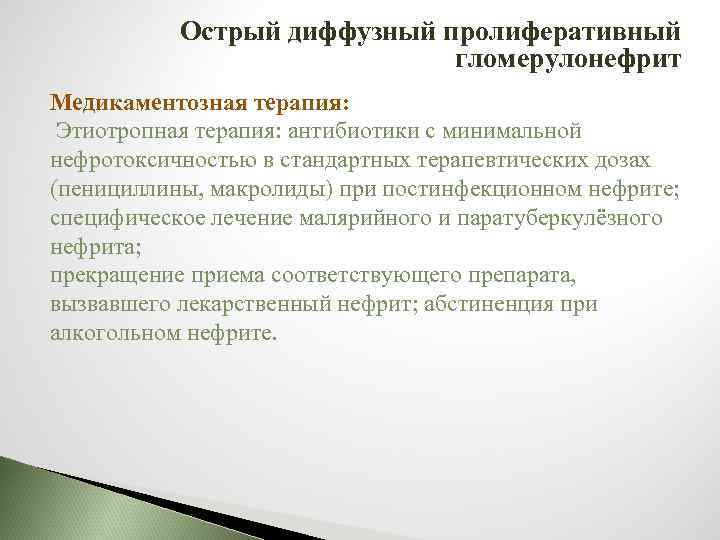 Острый диффузный пролиферативный гломерулонефрит

Медикаментозная терапия:
Этиотропная терапия: антибиотики с минимальной нефротоксичностью в стандартных терапевтических дозах (пенициллины, макролиды) при постинфекционном нефрите; специфическое лечение малярийного и паратуберкулёзного нефрита;
прекращение приема соответствующего препарата, вызвавшего лекарственный нефрит; абстиненция при алкогольном нефрите.